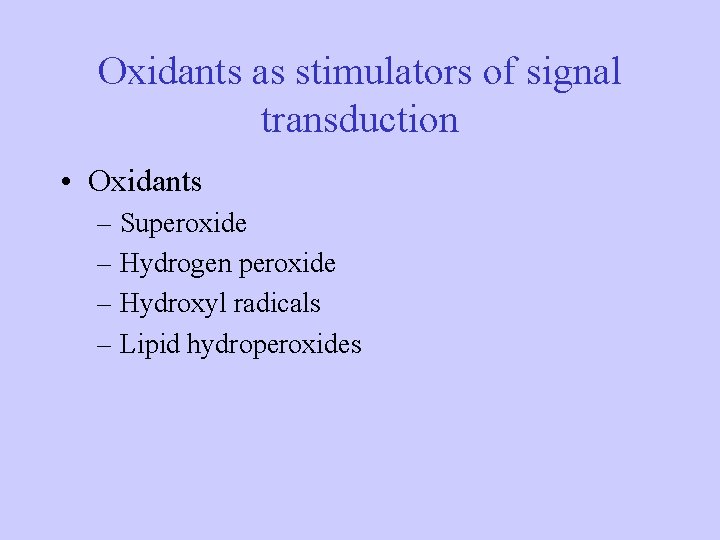 Oxidants as stimulators of signal transduction

• Oxidants
  – Superoxide
  – Hydrogen peroxide
  – Hydroxyl radicals
  – Lipid hydroperoxides